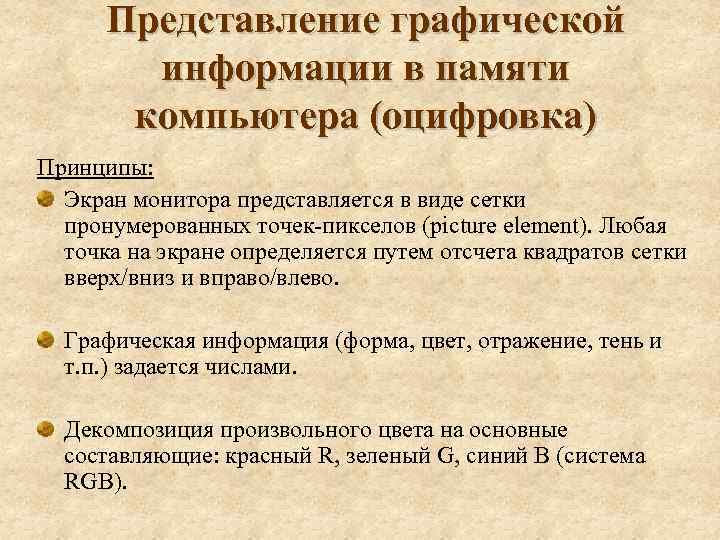 Представление графической информации в памяти компьютера (оцифровка)

Принципы:

Экран монитора представляется в виде сетки пронумерованных точек-пикселов (picture element). Любая точка на экране определяется путем отсчета квадратов сетки вверх/вниз и вправо/влево.

Графическая информация (форма, цвет, отражение, тень и т.п.) задается числами.

Декомпозиция произвольного цвета на основные составляющие: красный R, зеленый G, синий B (система RGB).